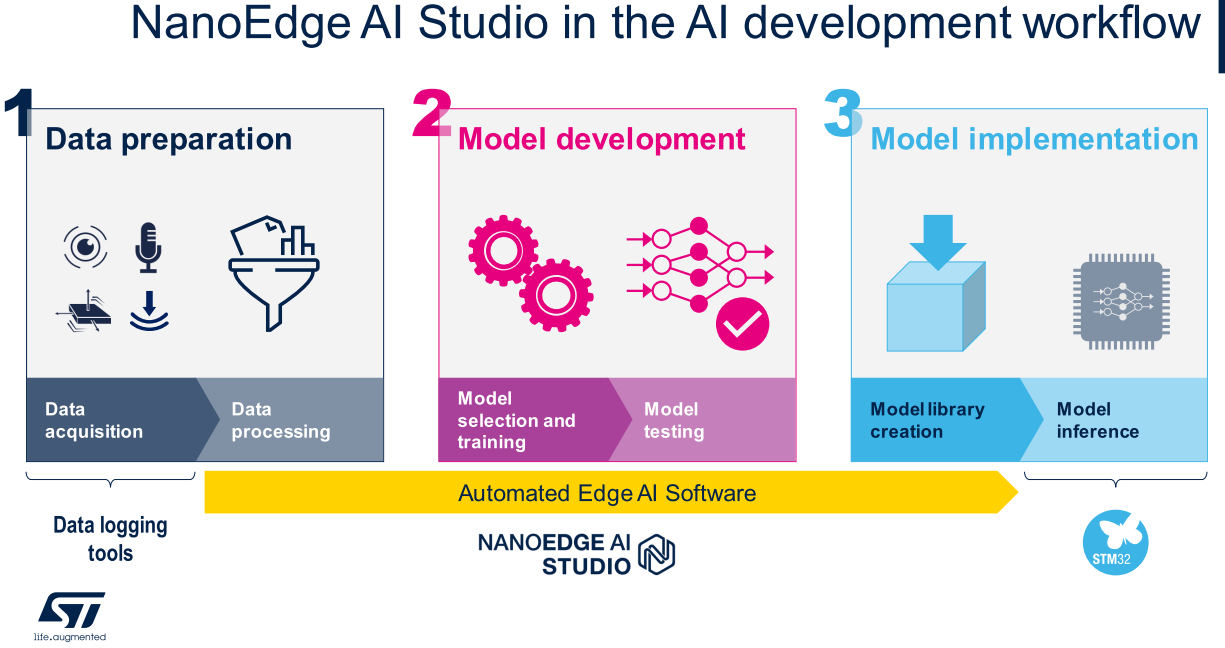 NanoEdge AI Studio in the AI development workflow

1 Data preparation

Data acquisition

Data processing

2 Model development

Model selection and training

Model testing

3 Model implementation

Model library creation

Model inference

Automated Edge AI Software

Data logging tools

NANOEDGE AI STUDIO

STM32

ST
life.augmented